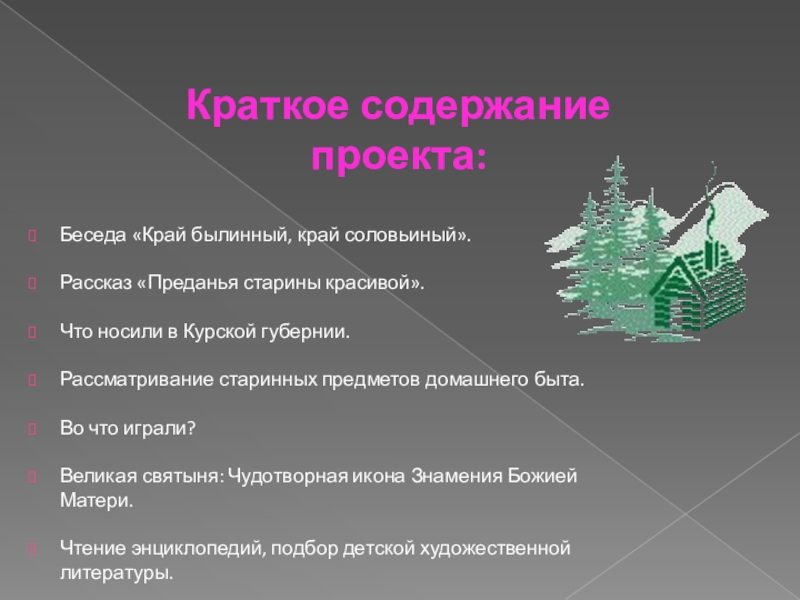 Краткое содержание проекта:

Беседа «Край былинный, край соловьиный».

Рассказ «Преданья старины красивой».

Что носили в Курской губернии.

Рассматривание старинных предметов домашнего быта.

Во что играли?

Великая святыня: Чудотворная икона Знамения Божией Матери.

Чтение энциклопедий, подбор детской художественной литературы.